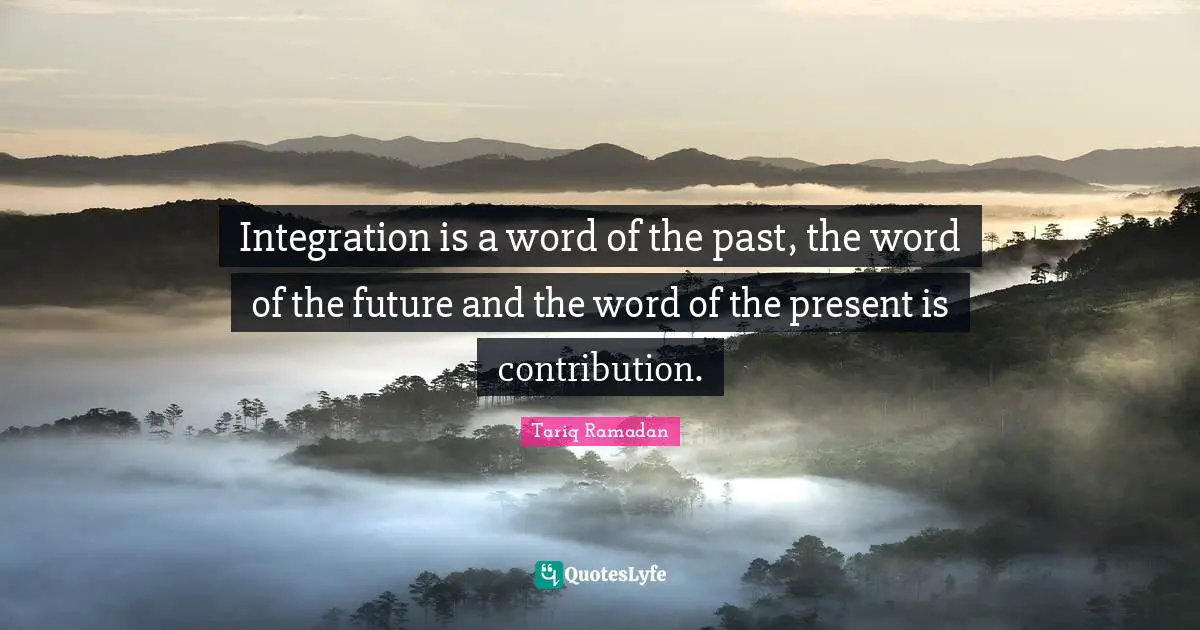 Integration is a word of the past, the word of the future and the word of the present is contribution.

Tariq Ramadan

QuotesLyfe